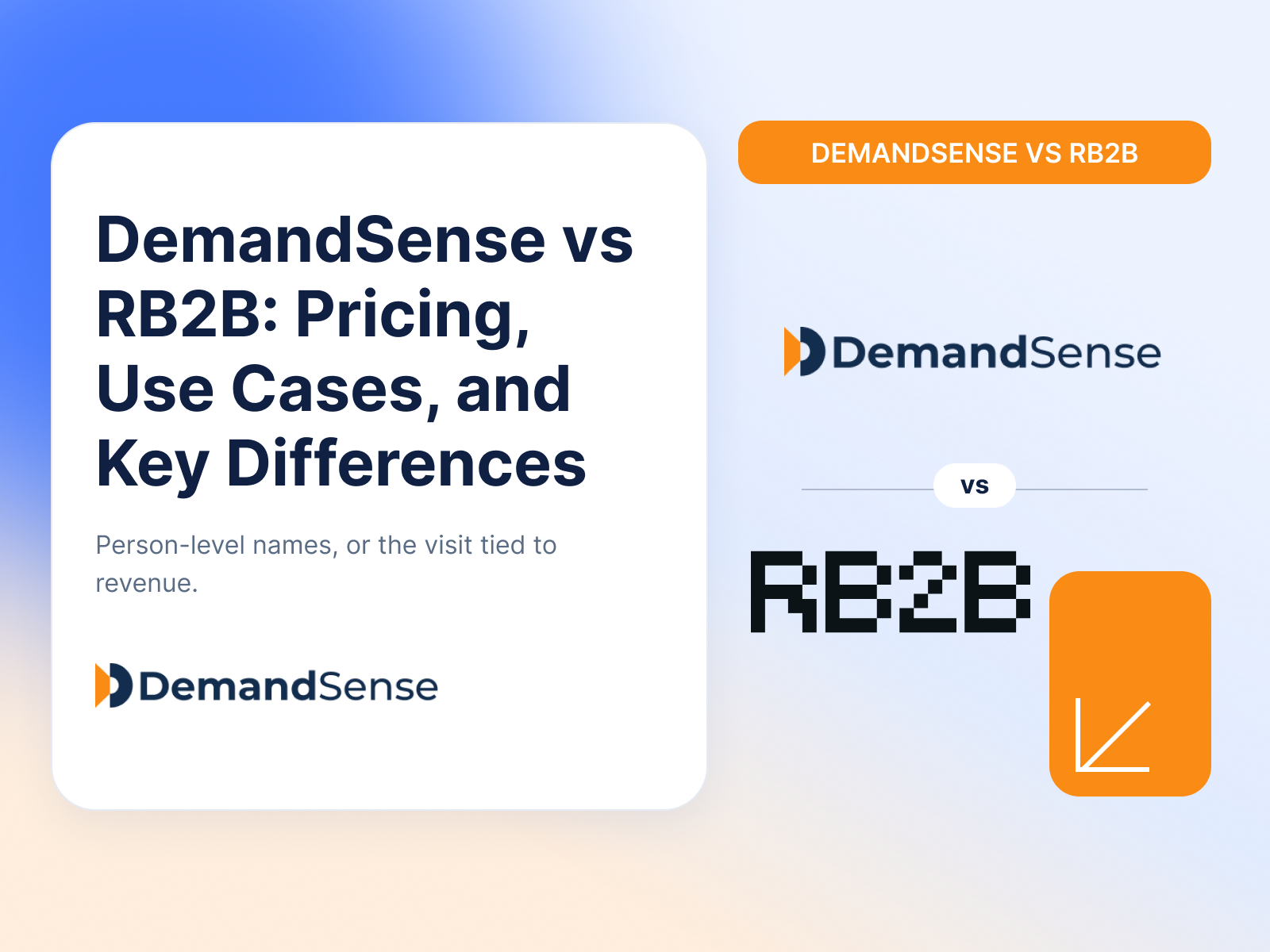 DemandSense vs RB2B: Pricing, Use Cases, and Key Differences

Person-level names, or the visit tied to revenue.

DemandSense

DEMANDSENSE VS RB2B

DemandSense

vs

RB2B